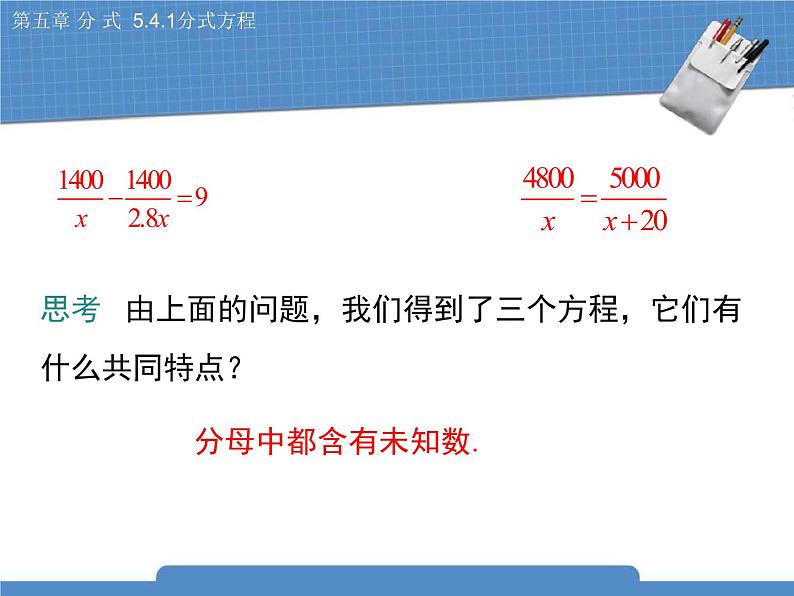 第五章 分 式 5.4.1分式方程

$\frac{1400}{x}-\frac{1400}{2.8x}=9$

$\frac{4800}{x}=\frac{5000}{x+20}$

思考 由上面的问题，我们得到了三个方程，它们有什么共同特点？

分母中都含有未知数.